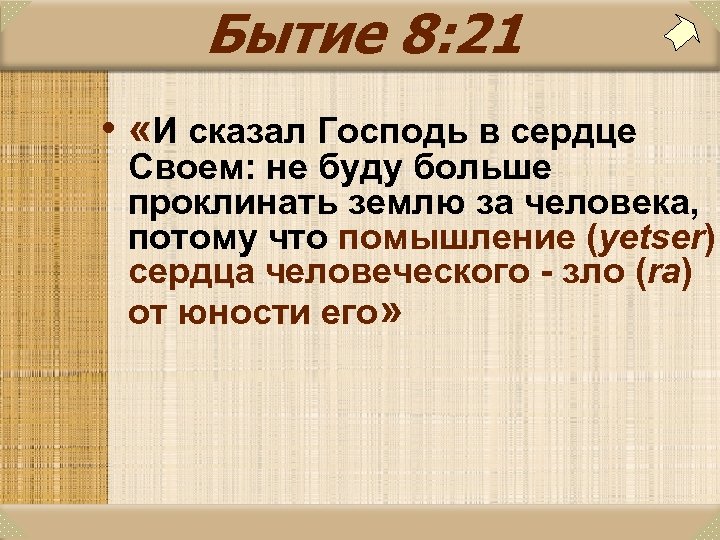 Бытие 8:21

• «И сказал Господь в сердце Своем: не буду больше проклинать землю за человека, потому что помышление (yetser) сердца человеческого - зло (ra) от юности его»